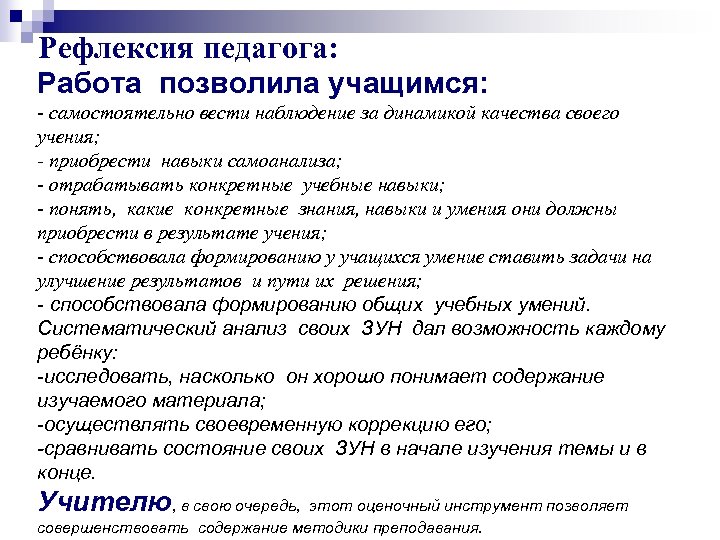 Рефлексия педагога:
Работа позволила учащимся:
- самостоятельно вести наблюдение за динамикой качества своего учения;
- приобрести навыки самоанализа;
- отрабатывать конкретные учебные навыки;
- понять, какие конкретные знания, навыки и умения они должны приобрести в результате учения;
- способствовала формированию у учащихся умение ставить задачи на улучшение результатов и пути их решения;
- способствовала формированию общих учебных умений.
Систематический анализ своих ЗУН дал возможность каждому ребёнку:
-исследовать, насколько он хорошо понимает содержание изучаемого материала;
-осуществлять своевременную коррекцию его;
-сравнивать состояние своих ЗУН в начале изучения темы и в конце.
Учителю, в свою очередь, этот оценочный инструмент позволяет совершенствовать содержание методики преподавания.